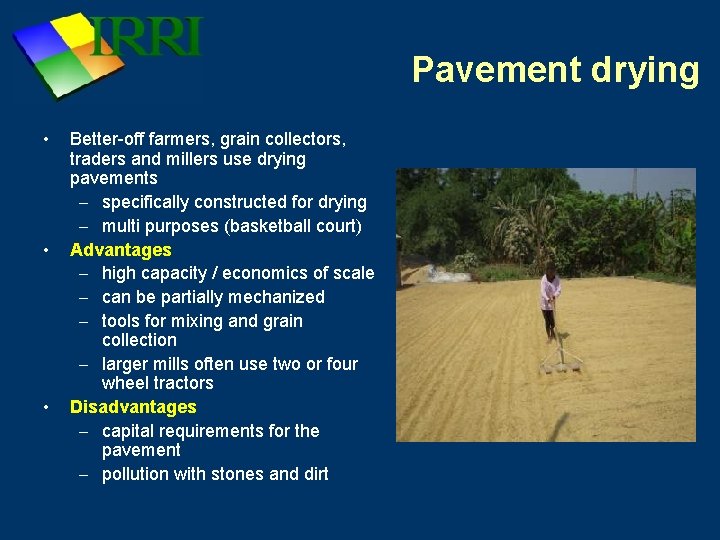 IRRI

Pavement drying

• Better-off farmers, grain collectors, traders and millers use drying pavements
– specifically constructed for drying
– multi purposes (basketball court)
• Advantages
– high capacity / economics of scale
– can be partially mechanized
– tools for mixing and grain collection
– larger mills often use two or four wheel tractors
• Disadvantages
– capital requirements for the pavement
– pollution with stones and dirt